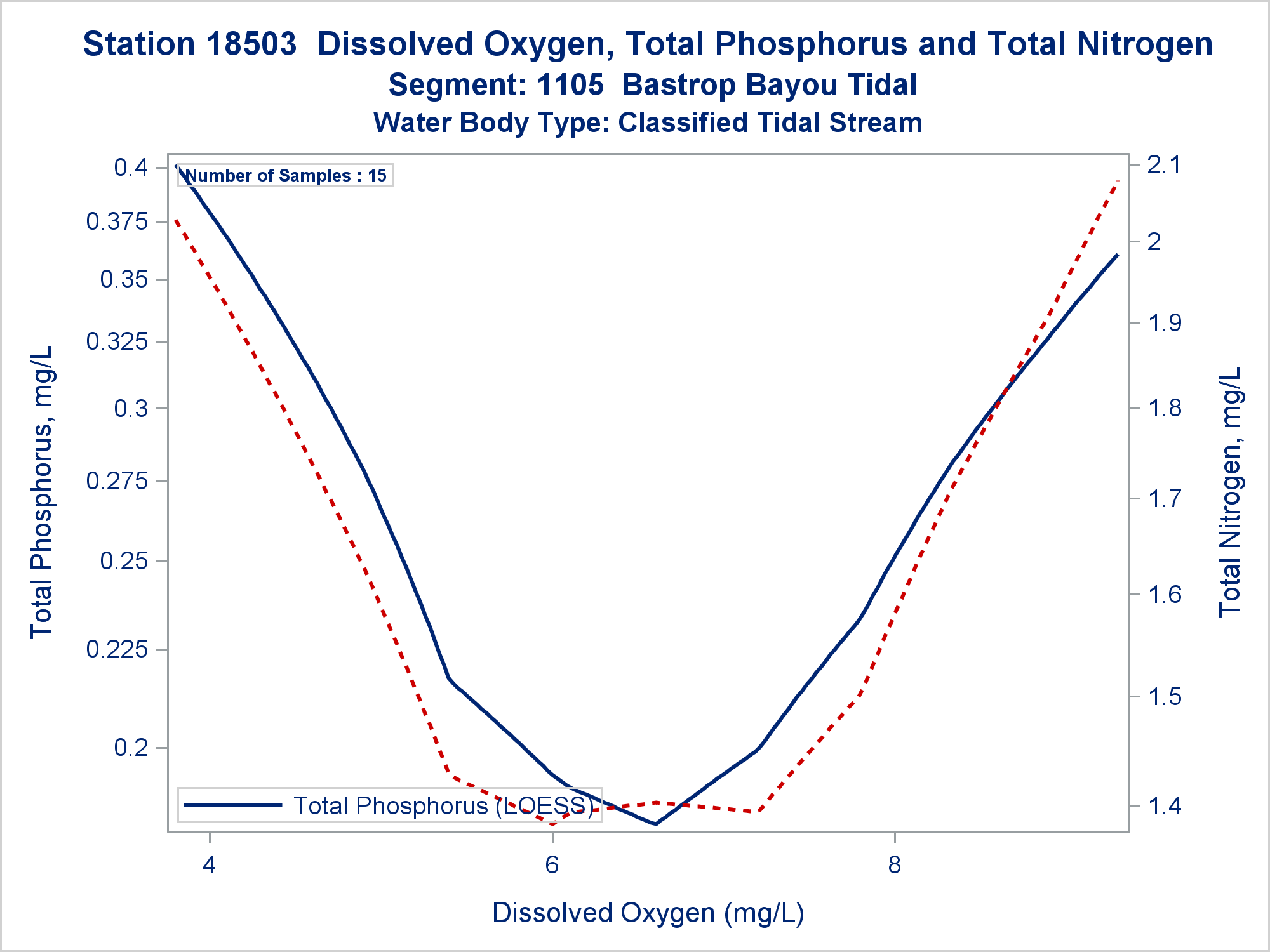 Station 18503 Dissolved Oxygen, Total Phosphorus and Total Nitrogen
Segment: 1105 Bastrop Bayou Tidal
Water Body Type: Classified Tidal Stream

Number of Samples : 15

Total Phosphorus, mg/L

0.4
0.375
0.35
0.325
0.3
0.275
0.25
0.225
0.2

Total Nitrogen, mg/L

2.1
2
1.9
1.8
1.7
1.6
1.5
1.4

Total Phosphorus (LOESS)

4
6
8

Dissolved Oxygen (mg/L)